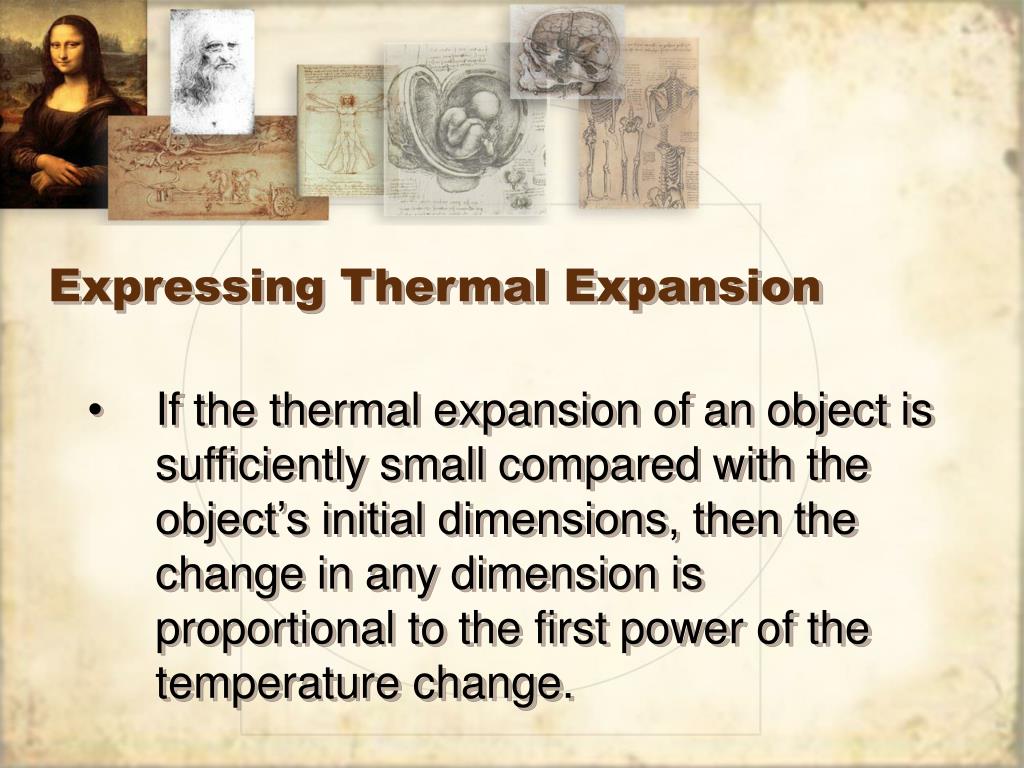 Expressing Thermal Expansion

• If the thermal expansion of an object is sufficiently small compared with the object’s initial dimensions, then the change in any dimension is proportional to the first power of the temperature change.